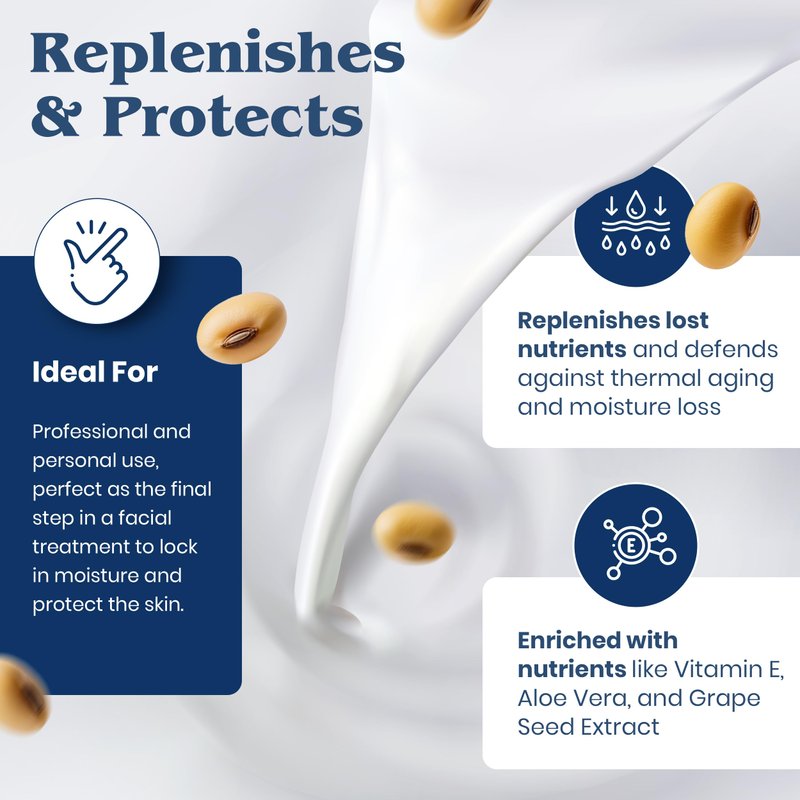 Replenishes & Protects

Ideal For

Professional and personal use, perfect as the final step in a facial treatment to lock in moisture and protect the skin.

Replenishes lost nutrients and defends against thermal aging and moisture loss

E

Enriched with nutrients like Vitamin E, Aloe Vera, and Grape Seed Extract